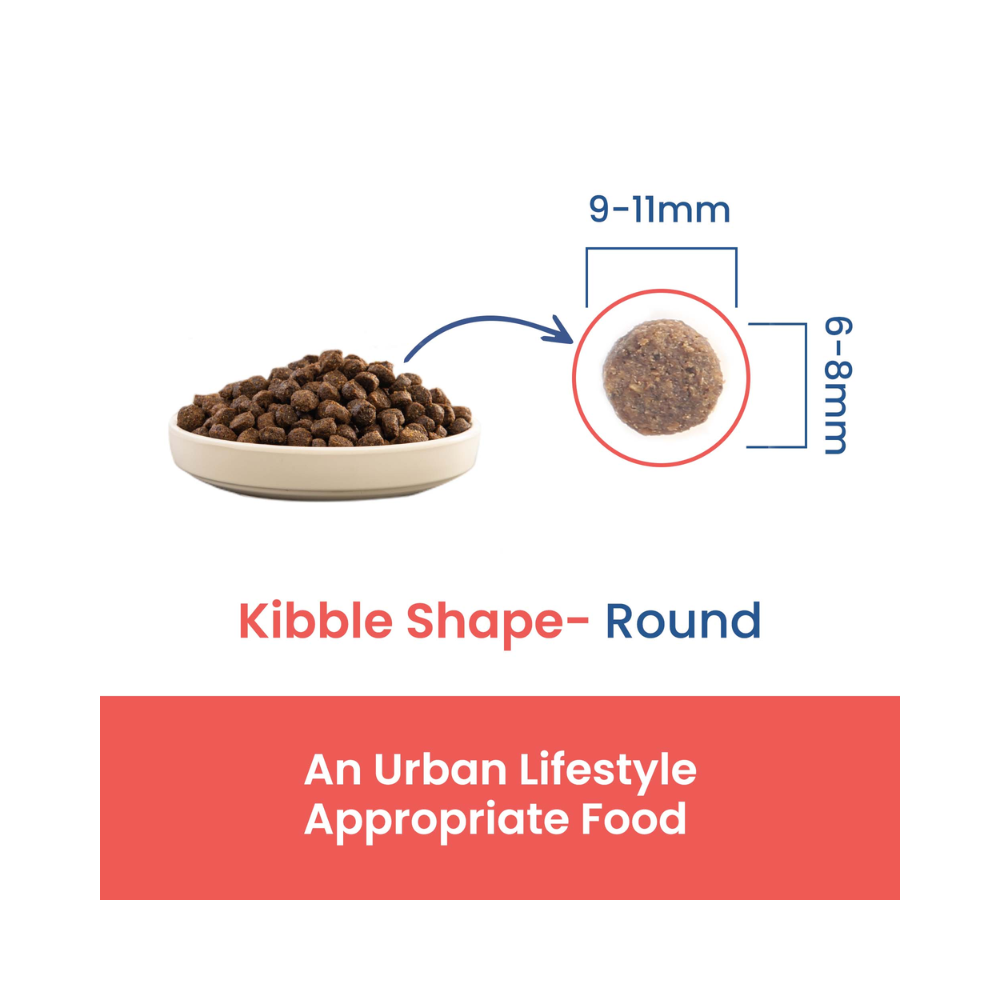 9-11mm

6-8mm

Kibble Shape- Round

An Urban Lifestyle Appropriate Food